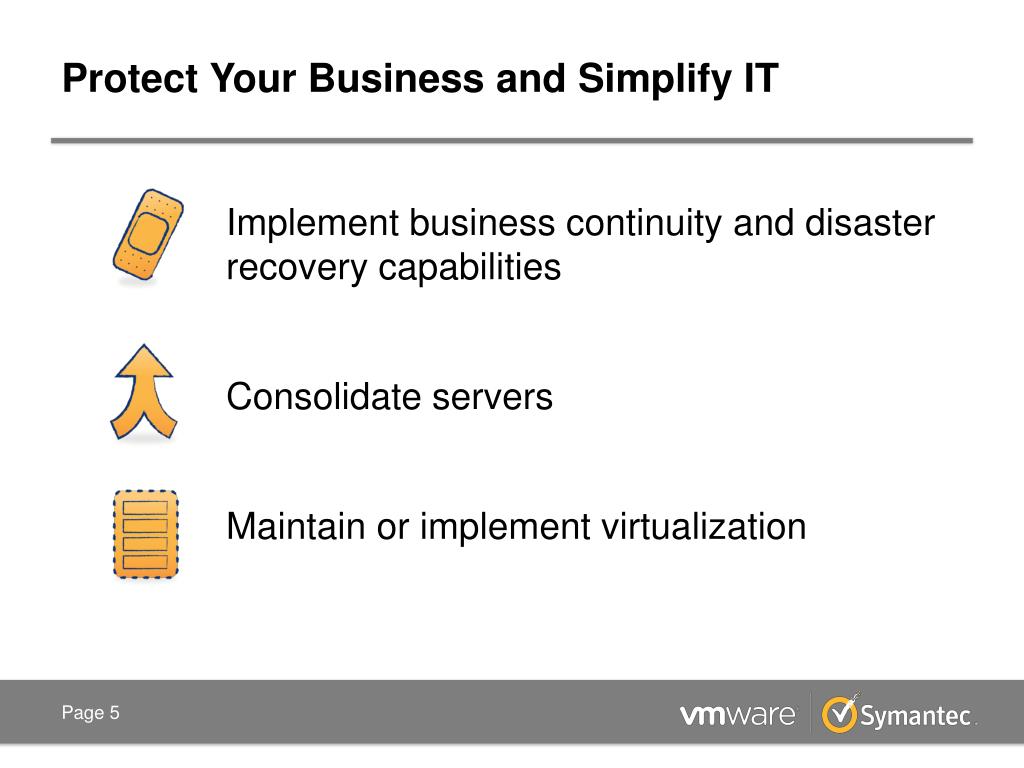 Protect Your Business and Simplify IT

Implement business continuity and disaster recovery capabilities

Consolidate servers

Maintain or implement virtualization

Page 5

vmware

Symantec.